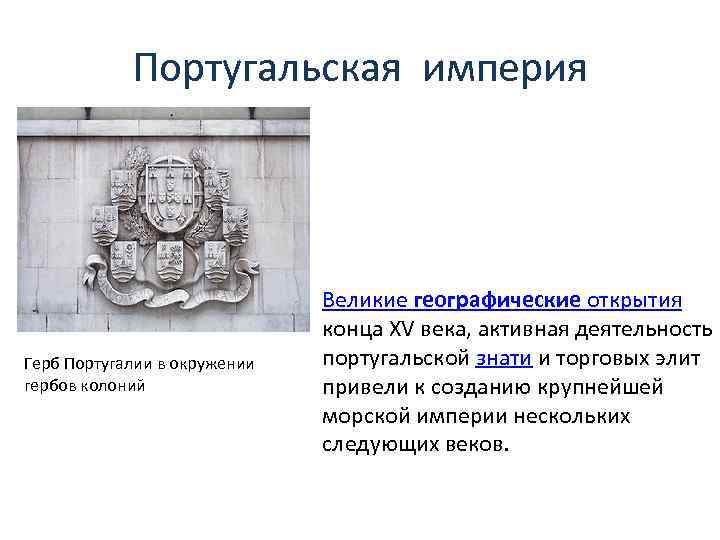 Португальская империя

Герб Португалии в окружении гербов колоний

Великие географические открытия конца XV века, активная деятельность португальской знати и торговых элит привели к созданию крупнейшей морской империи нескольких следующих веков.